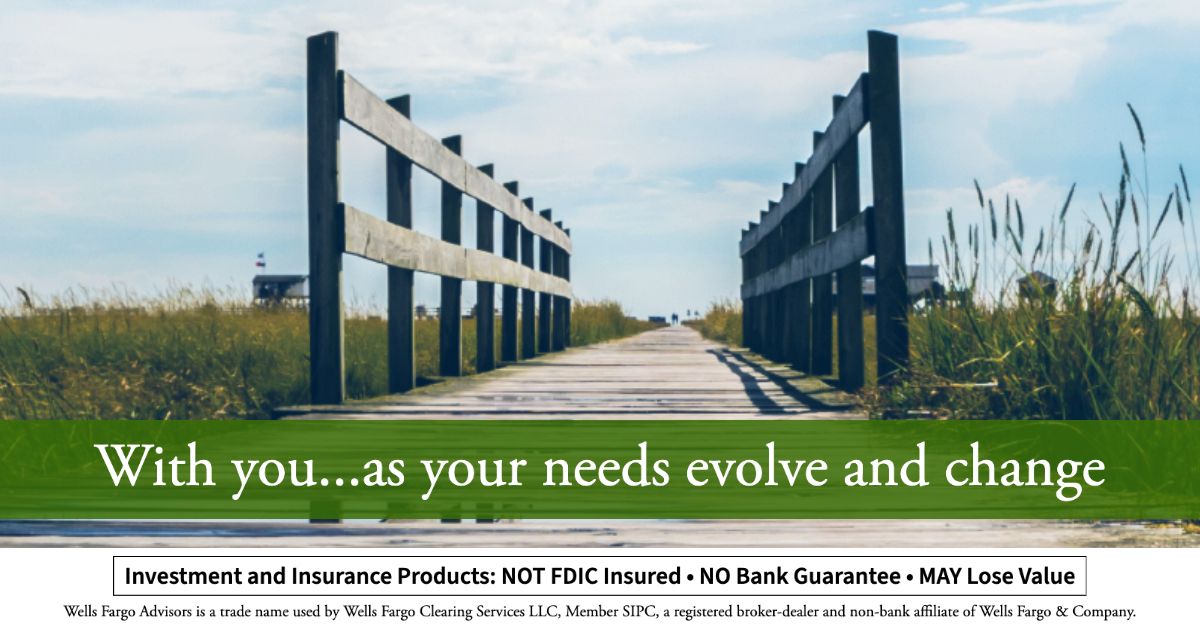 With you...as your needs evolve and change

Investment and Insurance Products: NOT FDIC Insured • NO Bank Guarantee • MAY Lose Value

Wells Fargo Advisors is a trade name used by Wells Fargo Clearing Services LLC, Member SIPC, a registered broker-dealer and non-bank affiliate of Wells Fargo & Company.